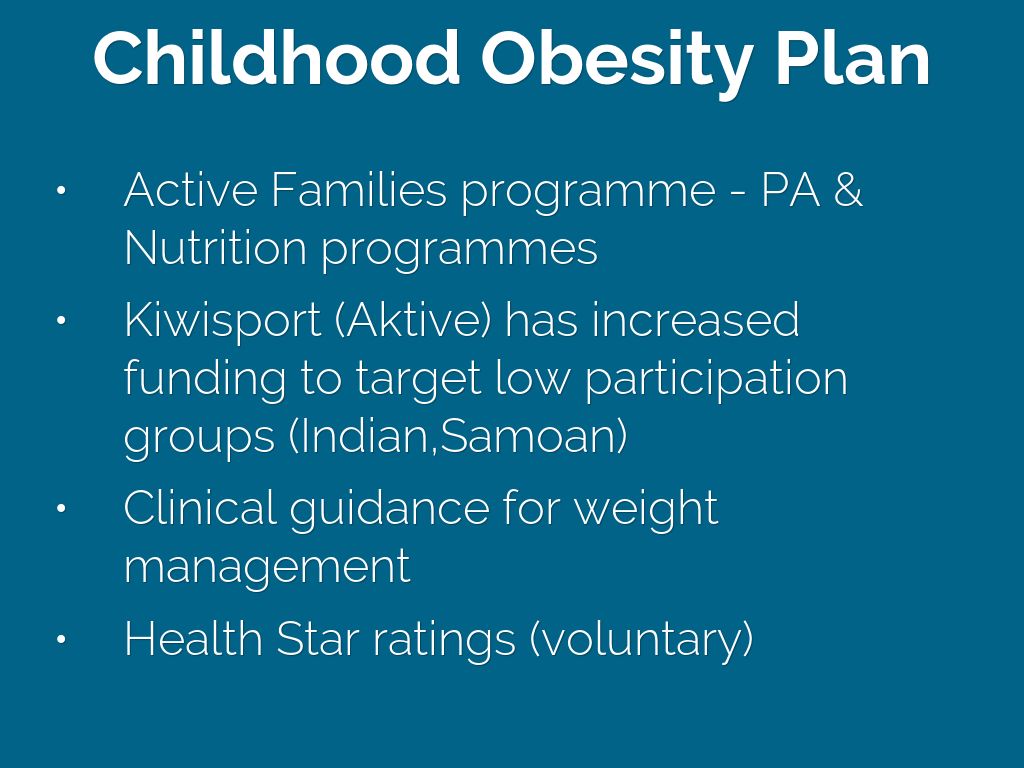 Childhood Obesity Plan

• Active Families programme - PA & Nutrition programmes
• Kiwisport (Aktive) has increased funding to target low participation groups (Indian,Samoan)
• Clinical guidance for weight management
• Health Star ratings (voluntary)